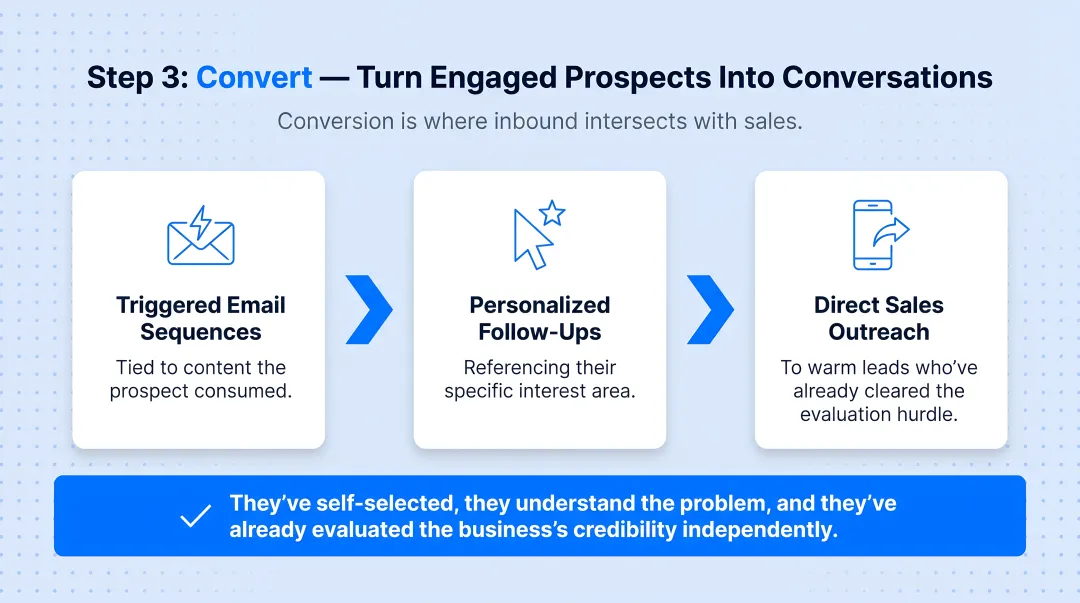 Step 3: Convert — Turn Engaged Prospects Into Conversations

Conversion is where inbound intersects with sales.

Triggered Email Sequences

Tied to content the prospect consumed.

Personalized Follow-Ups

Referencing their specific interest area.

Direct Sales Outreach

To warm leads who've already cleared the evaluation hurdle.

They've self-selected, they understand the problem, and they've already evaluated the business's credibility independently.